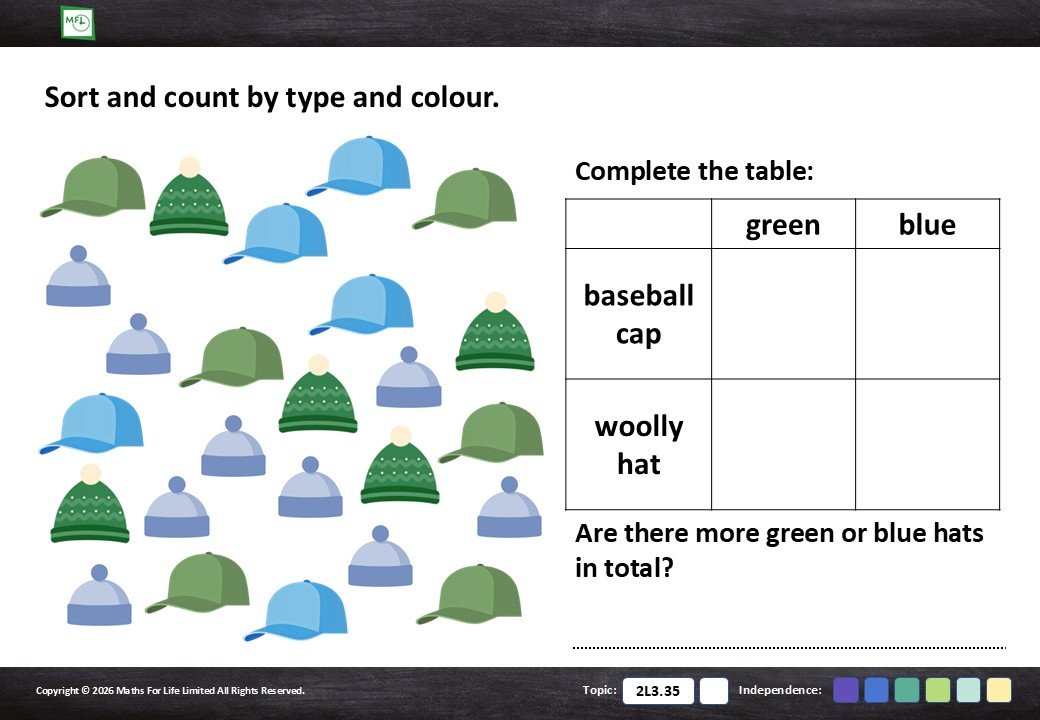 MFL

Sort and count by type and colour.

Complete the table:

| | green | blue |
|---|---|---|
| baseball cap | | |
| woolly hat | | |

Are there more green or blue hats in total?

Copyright © 2026 Maths For Life Limited All Rights Reserved.

Topic: 2L3.35

Independence: